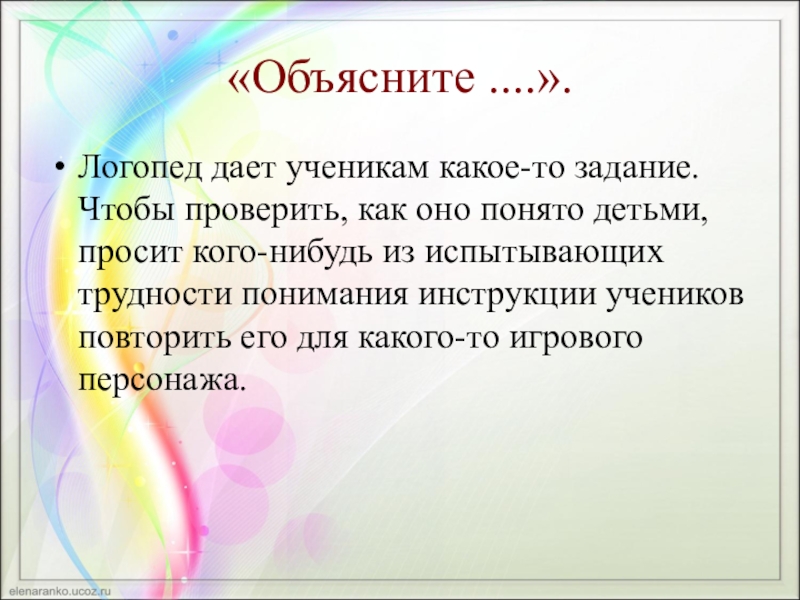 «Объясните ....».

• Логопед дает ученикам какое-то задание. Чтобы проверить, как оно понято детьми, просит кого-нибудь из испытывающих трудности понимания инструкции учеников повторить его для какого-то игрового персонажа.

elenaranko.ucoz.ru